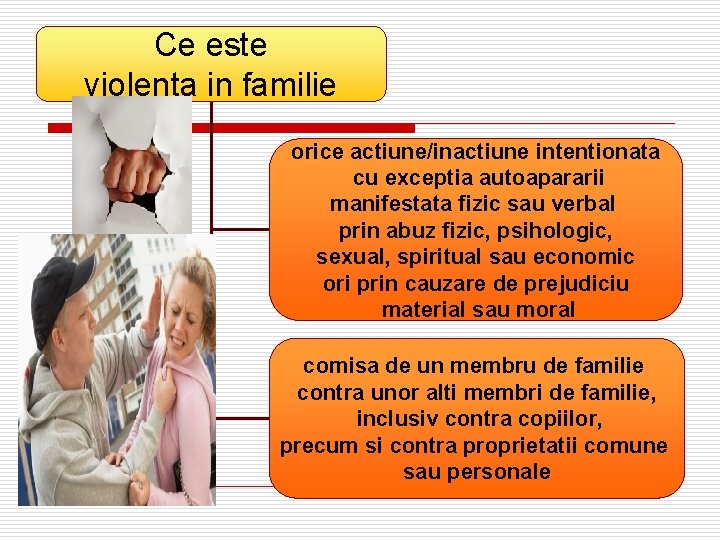 Ce este
violenta in familie

orice actiune/inactiune intentionata cu exceptia autoapararii manifestata fizic sau verbal prin abuz fizic, psihologic, sexual, spiritual sau economic ori prin cauzare de prejudiciu material sau moral

comisa de un membru de familie contra unor alti membri de familie, inclusiv contra copiilor, precum si contra proprietatii comune sau personale